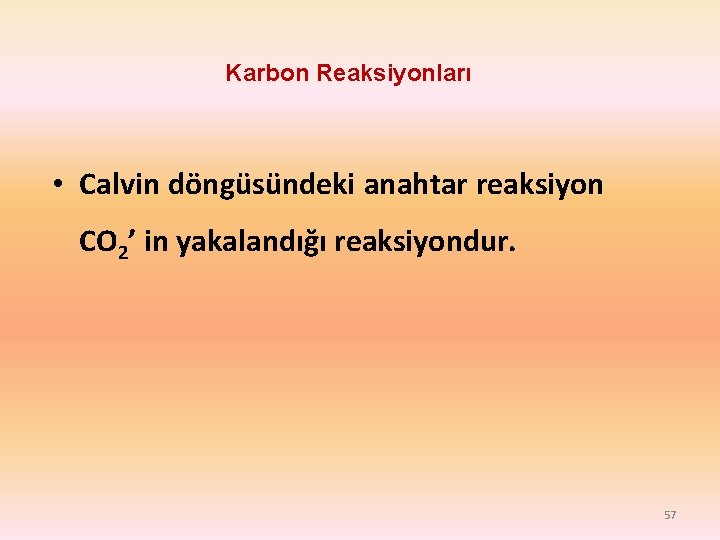 Karbon Reaksiyonları

• Calvin döngüsündeki anahtar reaksiyon $CO_2$’ in yakalandığı reaksiyondur.

57